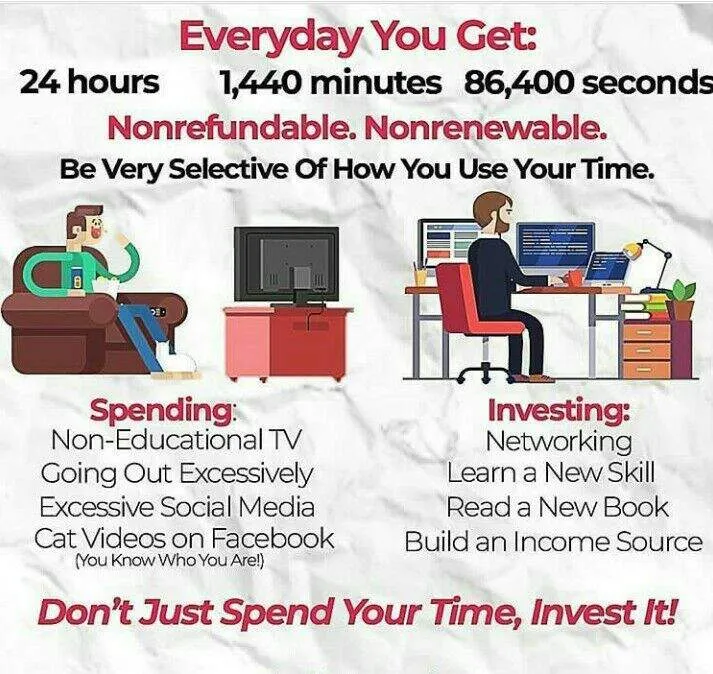 Everyday You Get:
24 hours 1,440 minutes 86,400 seconds
Nonrefundable. Nonrenewable.
Be Very Selective Of How You Use Your Time.

Spending:
Non-Educational TV
Going Out Excessively
Excessive Social Media
Cat Videos on Facebook
(You Know Who You Are!)

Investing:
Networking
Learn a New Skill
Read a New Book
Build an Income Source

Don't Just Spend Your Time, Invest It!